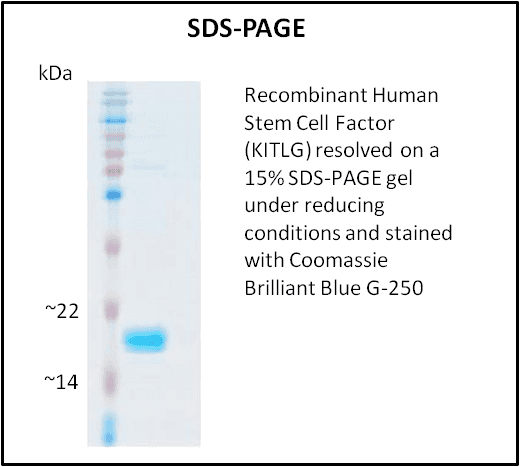 SDS-PAGE

kDa

~22

~14

Recombinant Human Stem Cell Factor (KITLG) resolved on a 15% SDS-PAGE gel under reducing conditions and stained with Coomassie Brilliant Blue G-250